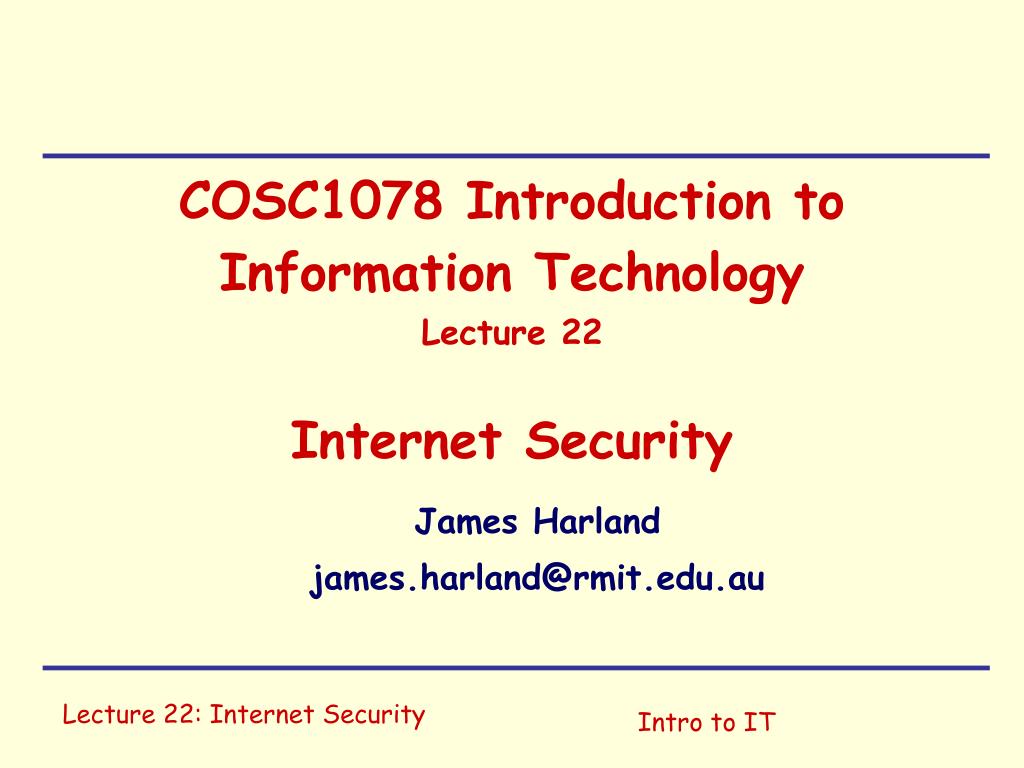 COSC1078 Introduction to Information Technology
Lecture 22

Internet Security

James Harland
james.harland@rmit.edu.au

Lecture 22: Internet Security

Intro to IT